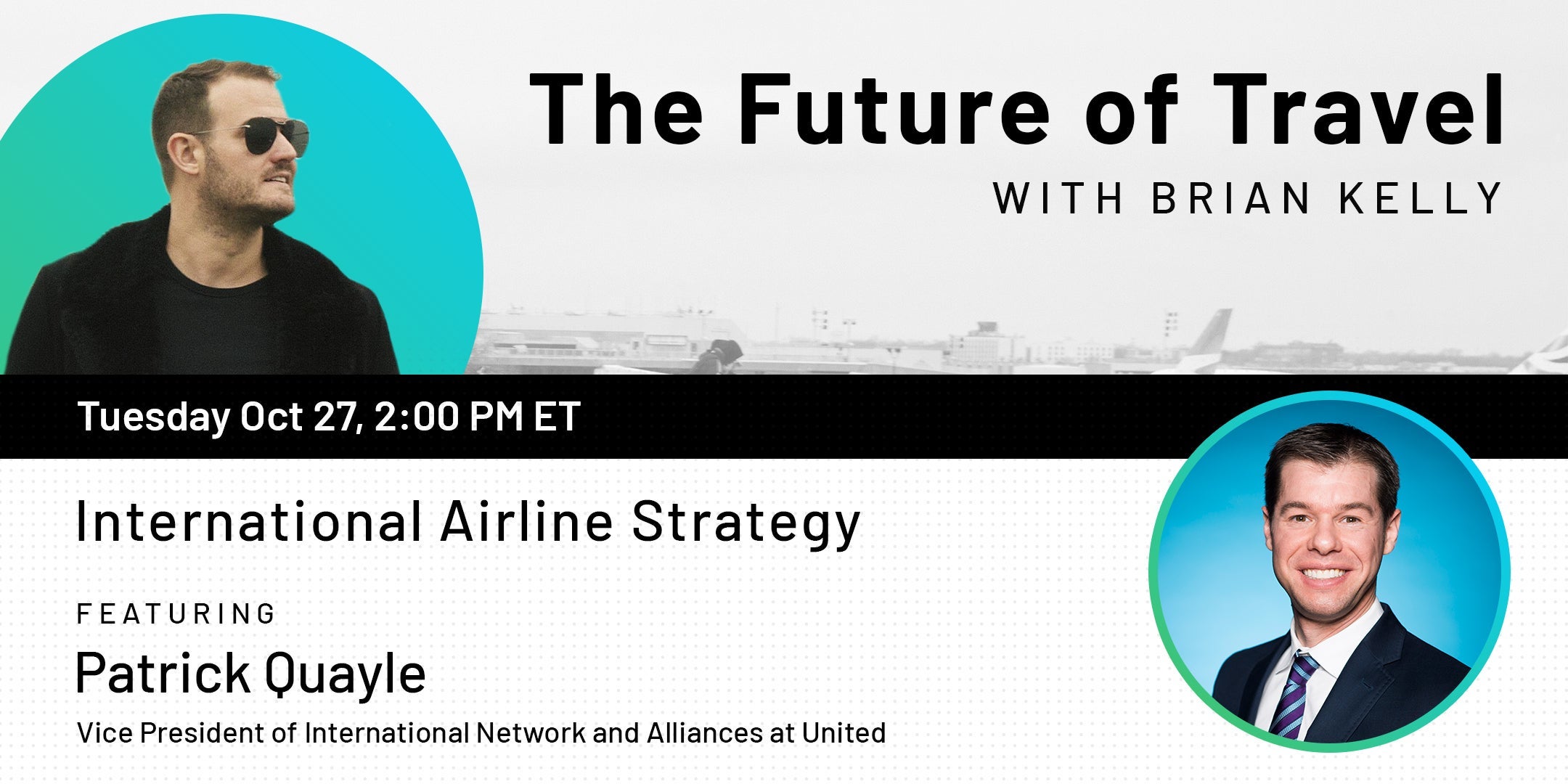 The Future of Travel
WITH BRIAN KELLY

Tuesday Oct 27, 2:00 PM ET

International Airline Strategy

FEATURING
Patrick Quayle
Vice President of International Network and Alliances at United